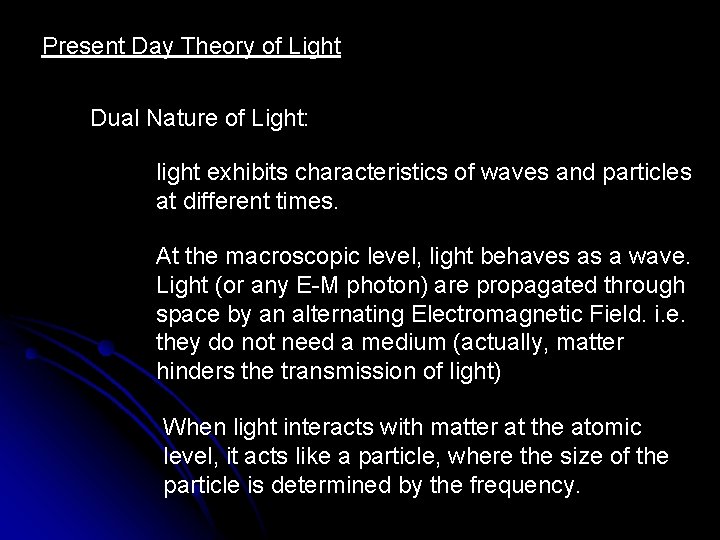 Present Day Theory of Light

Dual Nature of Light:

light exhibits characteristics of waves and particles at different times.

At the macroscopic level, light behaves as a wave. Light (or any E-M photon) are propagated through space by an alternating Electromagnetic Field. i.e. they do not need a medium (actually, matter hinders the transmission of light)

When light interacts with matter at the atomic level, it acts like a particle, where the size of the particle is determined by the frequency.